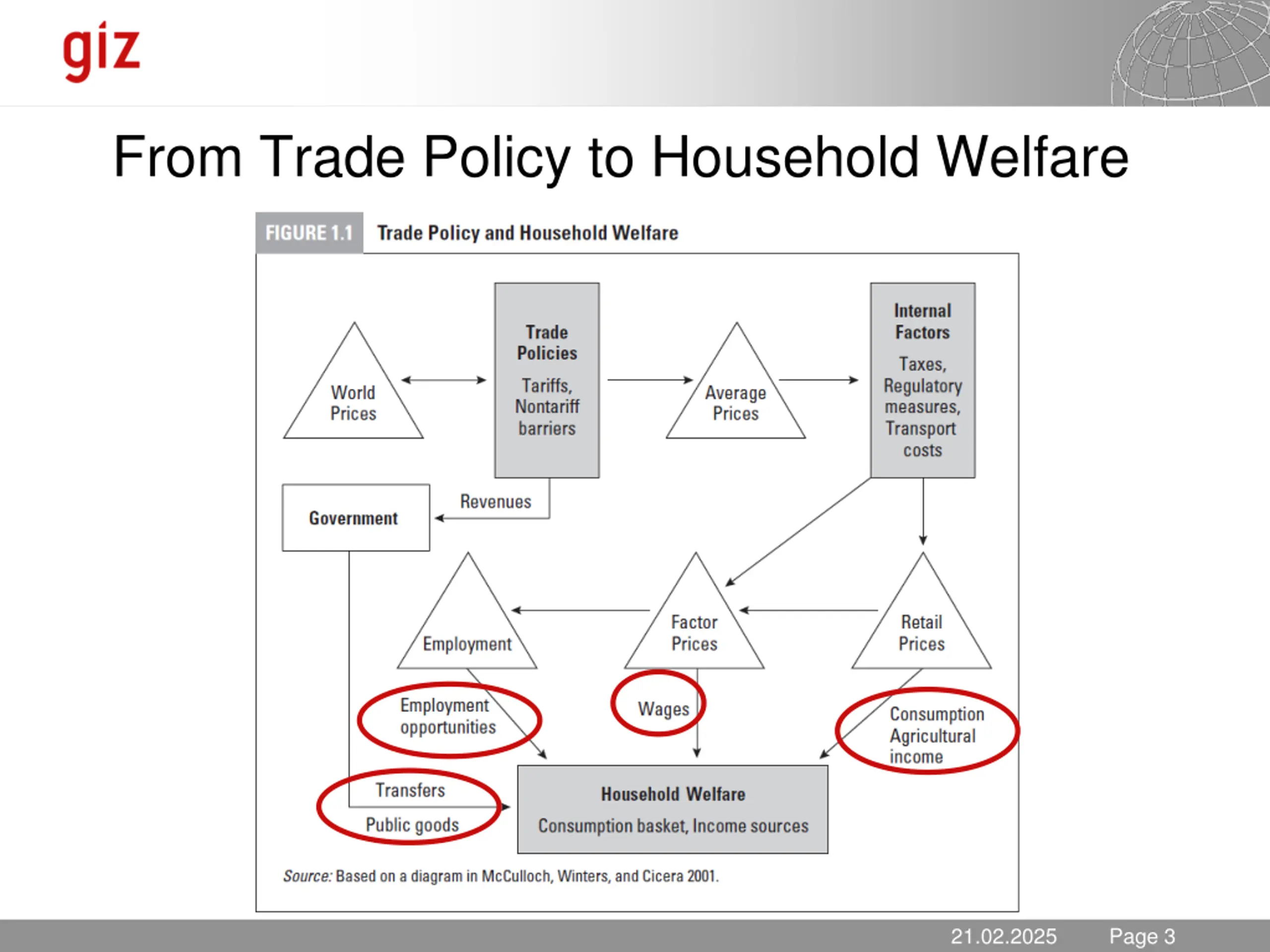 giz

From Trade Policy to Household Welfare

FIGURE 1.1 Trade Policy and Household Welfare

World Prices

Trade Policies

Tariffs, Nontariff barriers

Average Prices

Internal Factors

Taxes, Regulatory measures, Transport costs

Government

Revenues

Employment

Factor Prices

Retail Prices

Employment opportunities

Wages

Consumption Agricultural income

Transfers

Public goods

Household Welfare

Consumption basket, Income sources

Source: Based on a diagram in McCulloch, Winters, and Cicera 2001.

21.02.2025 Page 3